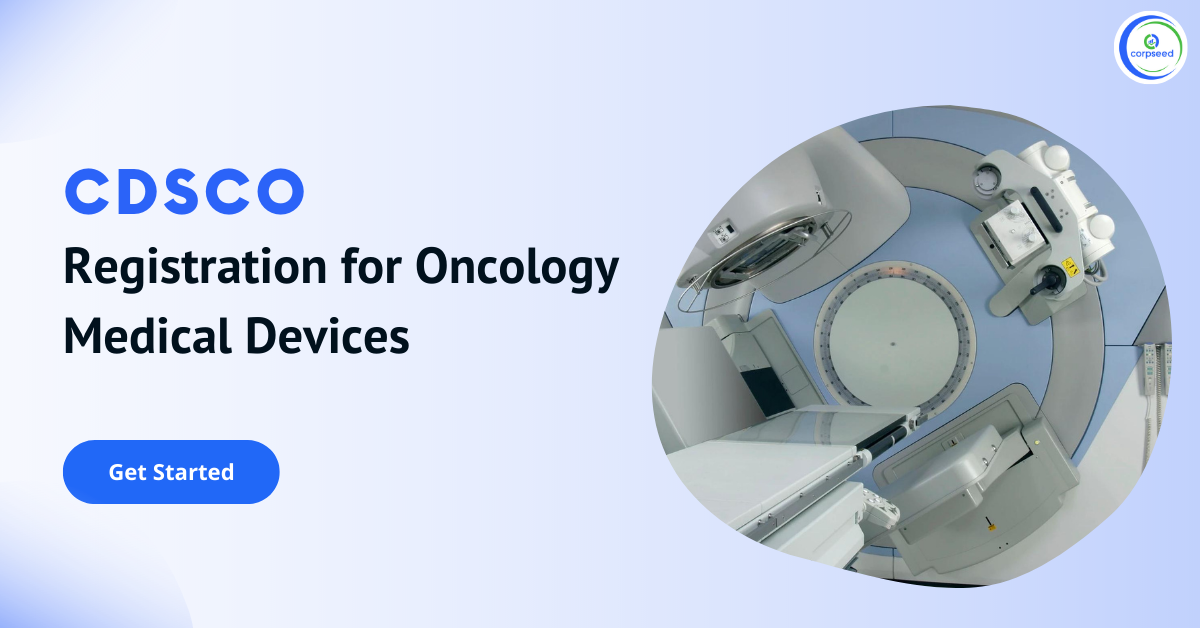 corpseed

CDSCO

Registration for Oncology Medical Devices

Get Started